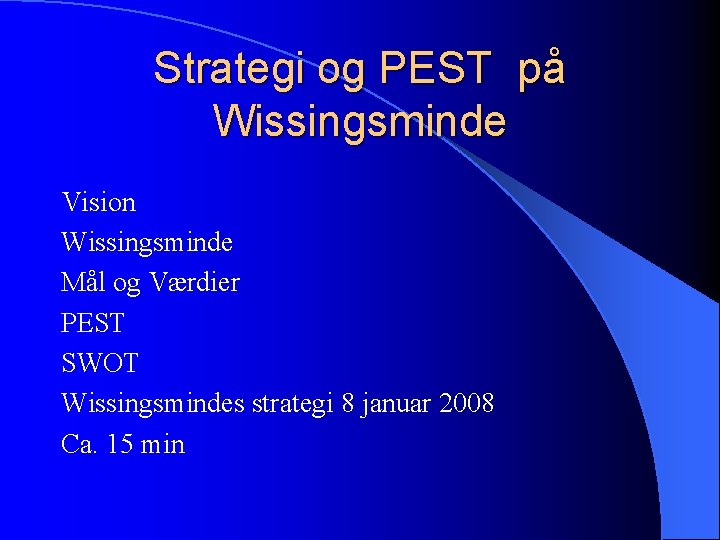 Strategi og PEST på Wissingsminde

Vision
Wissingsminde
Mål og Værdier
PEST
SWOT
Wissingsmindes strategi 8 januar 2008
Ca. 15 min